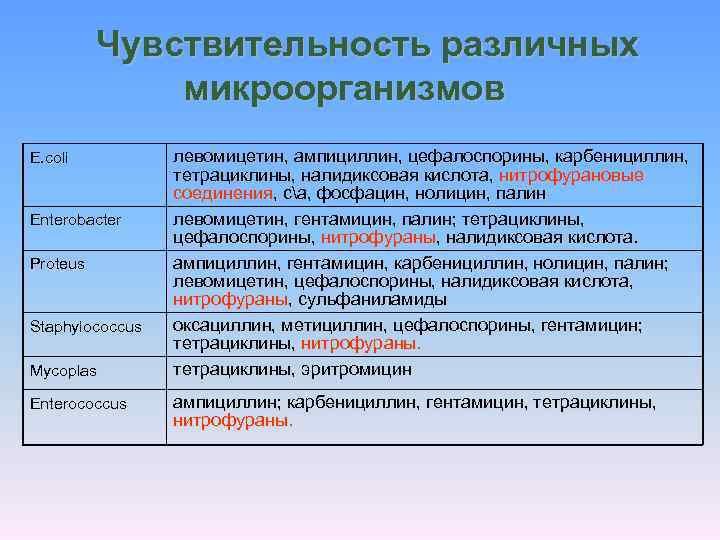 Чувствительность различных микроорганизмов

| | |
|---|---|
| E.coli | левомицетин, ампициллин, цефалоспорины, карбенициллин, тетрациклины, налидиксовая кислота, нитрофурановые соединения, с\а, фосфацин, нолицин, палин |
| Enterobacter | левомицетин, гентамицин, палин; тетрациклины, цефалоспорины, нитрофураны, налидиксовая кислота. |
| Proteus | ампициллин, гентамицин, карбенициллин, нолицин, палин; левомицетин, цефалоспорины, налидиксовая кислота, нитрофураны, сульфаниламиды |
| Staphylococcus | оксациллин, метициллин, цефалоспорины, гентамицин; тетрациклины, нитрофураны. |
| Mycoplas | тетрациклины, эритромицин |
| Enterococcus | ампициллин; карбенициллин, гентамицин, тетрациклины, нитрофураны. |